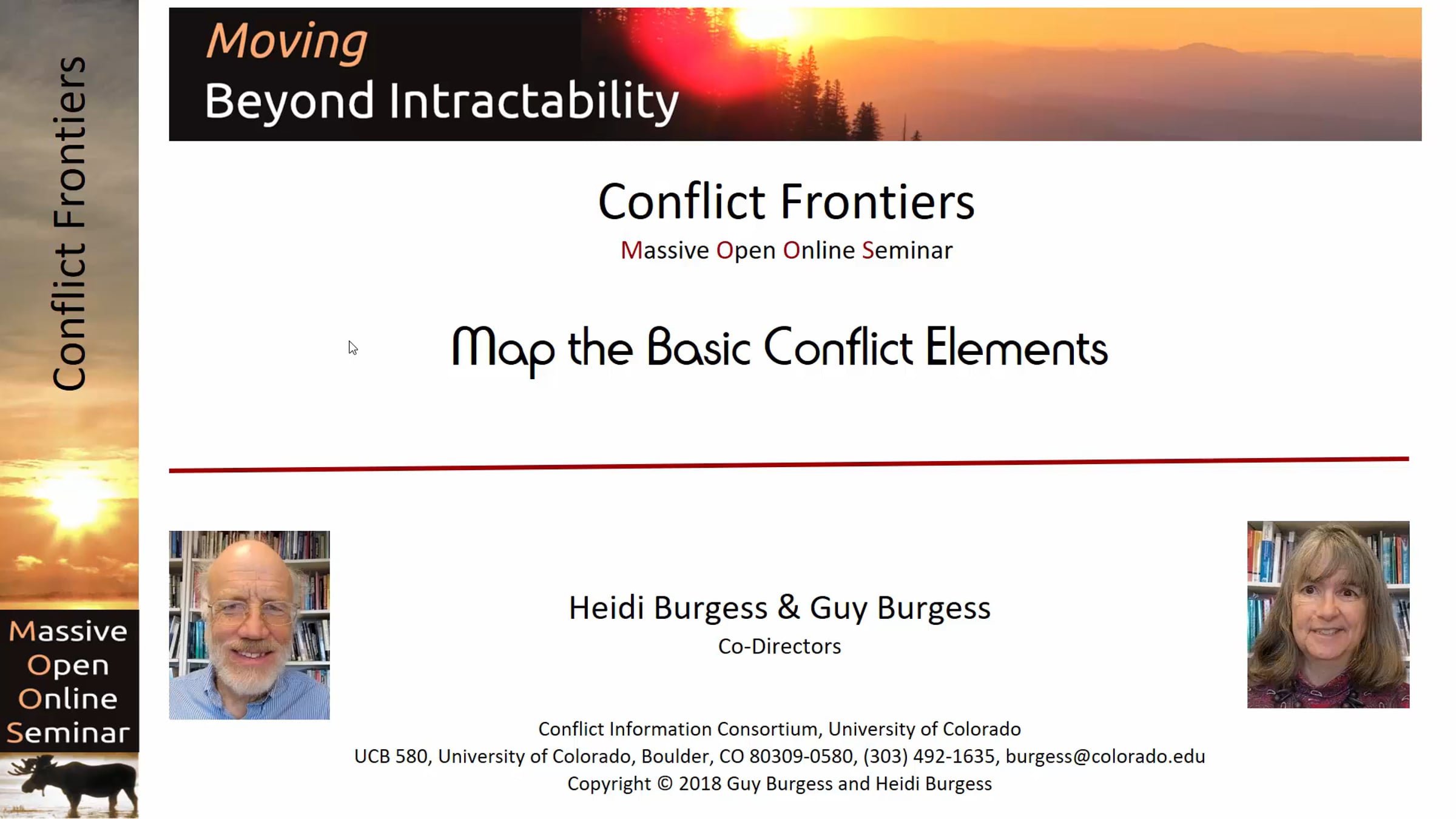 Conflict Frontiers

Massive Open Online Seminar

Moving
Beyond Intractability

Conflict Frontiers
Massive Open Online Seminar

Map the Basic Conflict Elements

Heidi Burgess & Guy Burgess
Co-Directors

Conflict Information Consortium, University of Colorado
UCB 580, University of Colorado, Boulder, CO 80309-0580, (303) 492-1635, burgess@colorado.edu
Copyright © 2018 Guy Burgess and Heidi Burgess